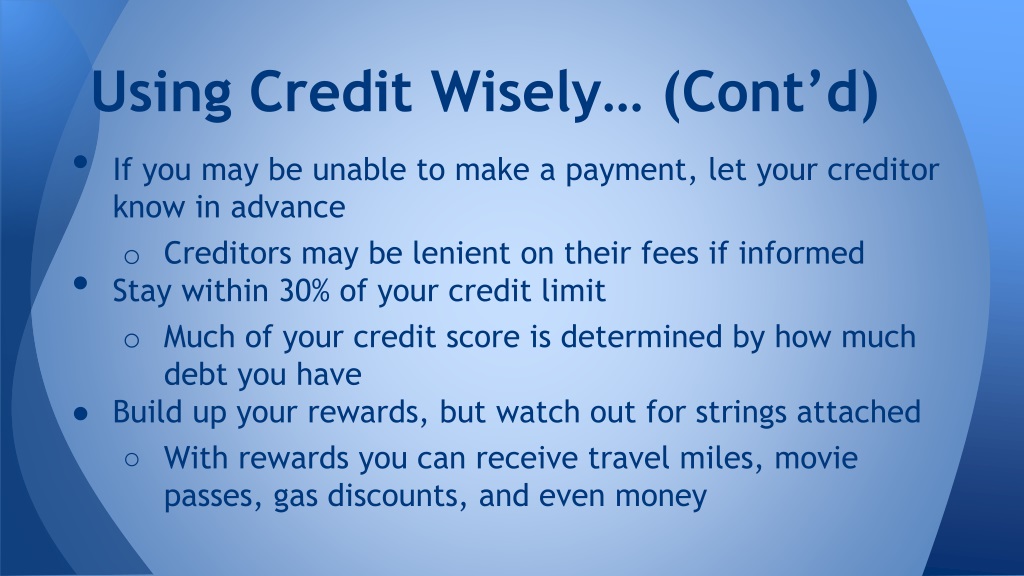 Using Credit Wisely… (Cont’d)

• If you may be unable to make a payment, let your creditor know in advance
  o Creditors may be lenient on their fees if informed
• Stay within 30% of your credit limit
  o Much of your credit score is determined by how much debt you have
● Build up your rewards, but watch out for strings attached
  ○ With rewards you can receive travel miles, movie passes, gas discounts, and even money